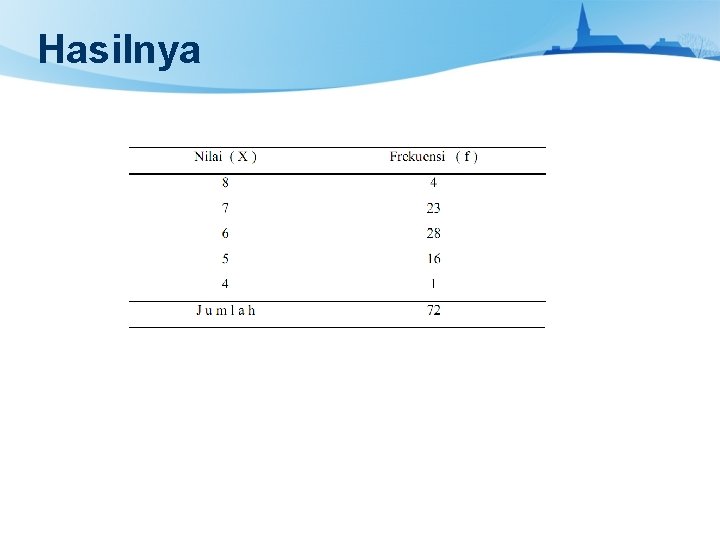 Hasilnya

| Nilai ( X ) | Frekuensi ( f ) |
|---|---|
| 8 | 4 |
| 7 | 23 |
| 6 | 28 |
| 5 | 16 |
| 4 | 1 |
| J u m l a h | 72 |